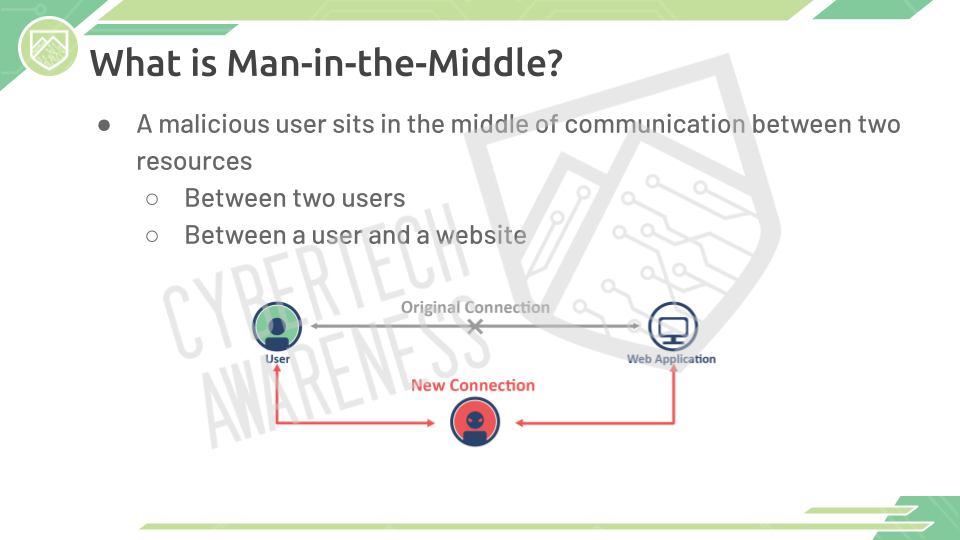 What is Man-in-the-Middle?

● A malicious user sits in the middle of communication between two resources
○ Between two users
○ Between a user and a website

CYBERTECH AWARENESS

Original Connection

User

Web Application

New Connection